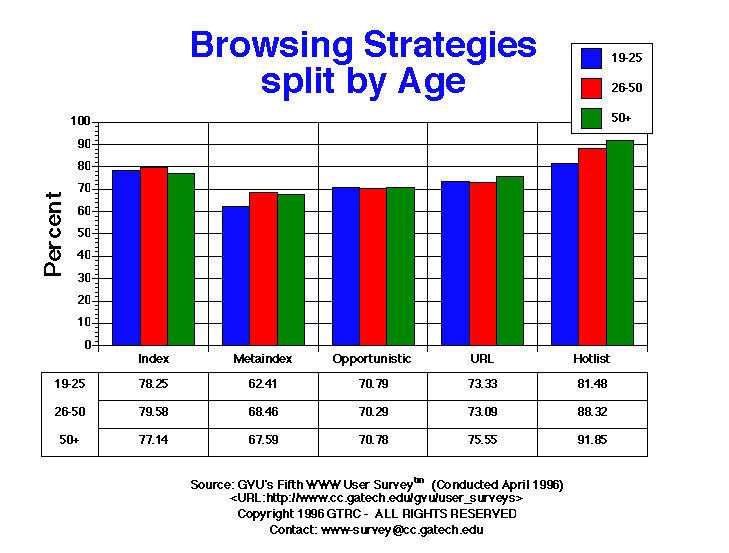 Browsing Strategies split by Age

19-25
26-50
50+

Percent

100
90
80
70
60
50
40
30
20
10
0

| | Index | Metaindex | Opportunistic | URL | Hotlist |
|---|---|---|---|---|---|
| 19-25 | 78.25 | 62.41 | 70.79 | 73.33 | 81.48 |
| 26-50 | 79.58 | 68.46 | 70.29 | 73.09 | 88.32 |
| 50+ | 77.14 | 67.59 | 70.78 | 75.55 | 91.85 |

Source: GVU's Fifth WWW User Survey$^{tm}$ (Conducted April 1996)
<URL:http://www.cc.gatech.edu/gvu/user_surveys>
Copyright 1996 GTRC - ALL RIGHTS RESERVED
Contact: www-survey@cc.gatech.edu